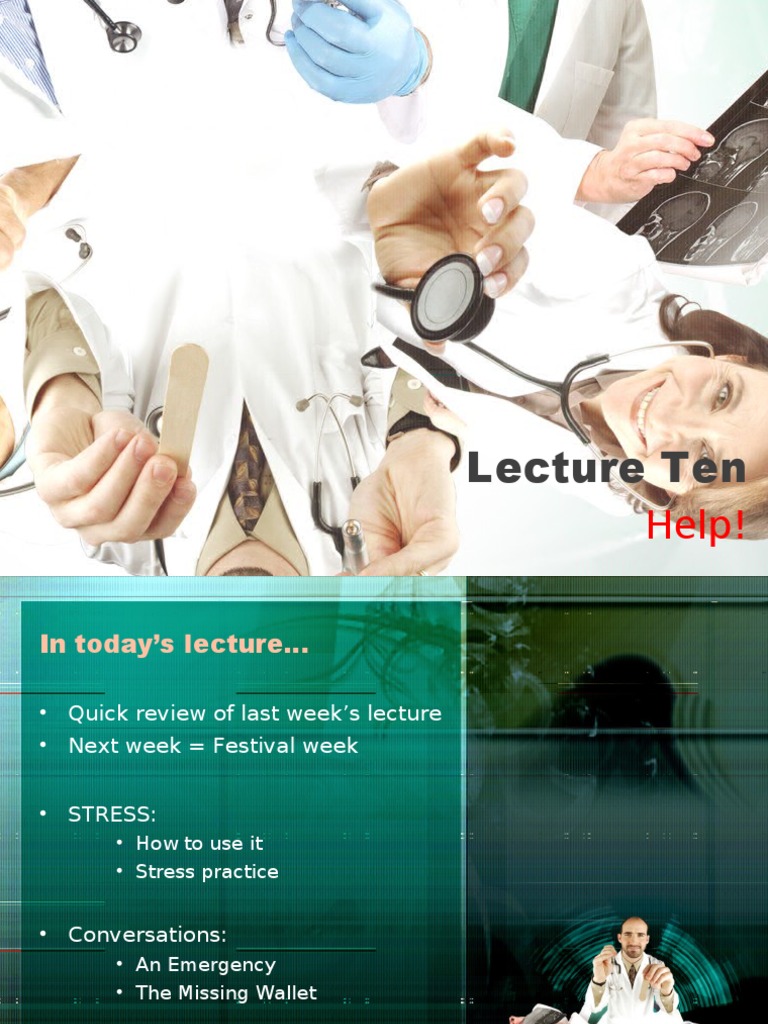 Lecture Ten
Help!

In today's lecture...

• Quick review of last week's lecture
• Next week = Festival week

• STRESS:
  • How to use it
  • Stress practice

• Conversations:
  • An Emergency
  • The Missing Wallet